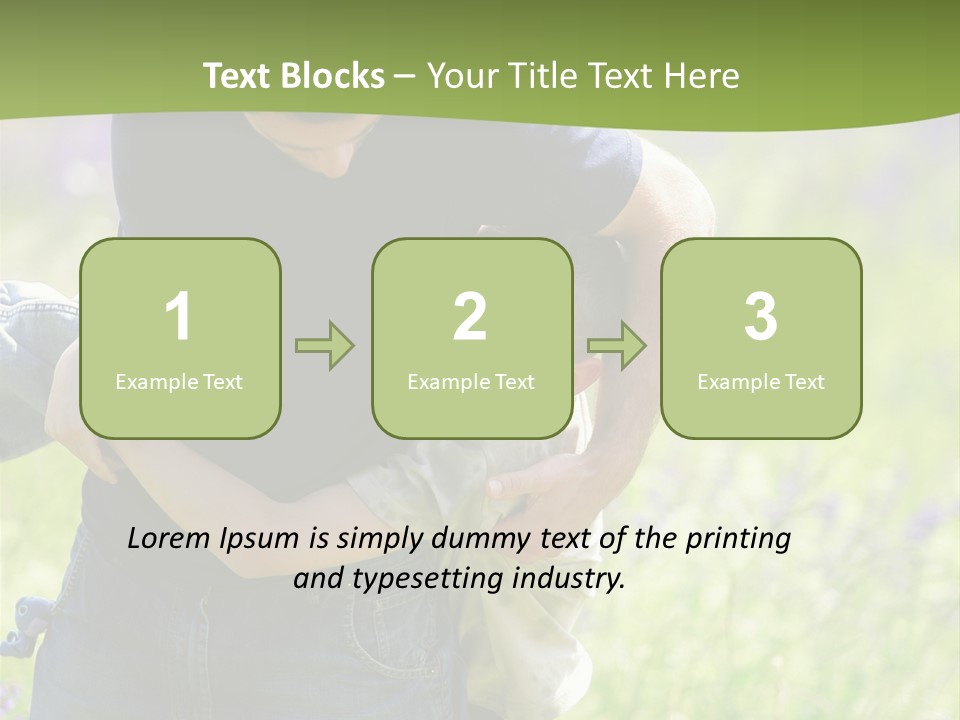 Text Blocks – Your Title Text Here

1
Example Text

2
Example Text

3
Example Text

Lorem Ipsum is simply dummy text of the printing and typesetting industry.